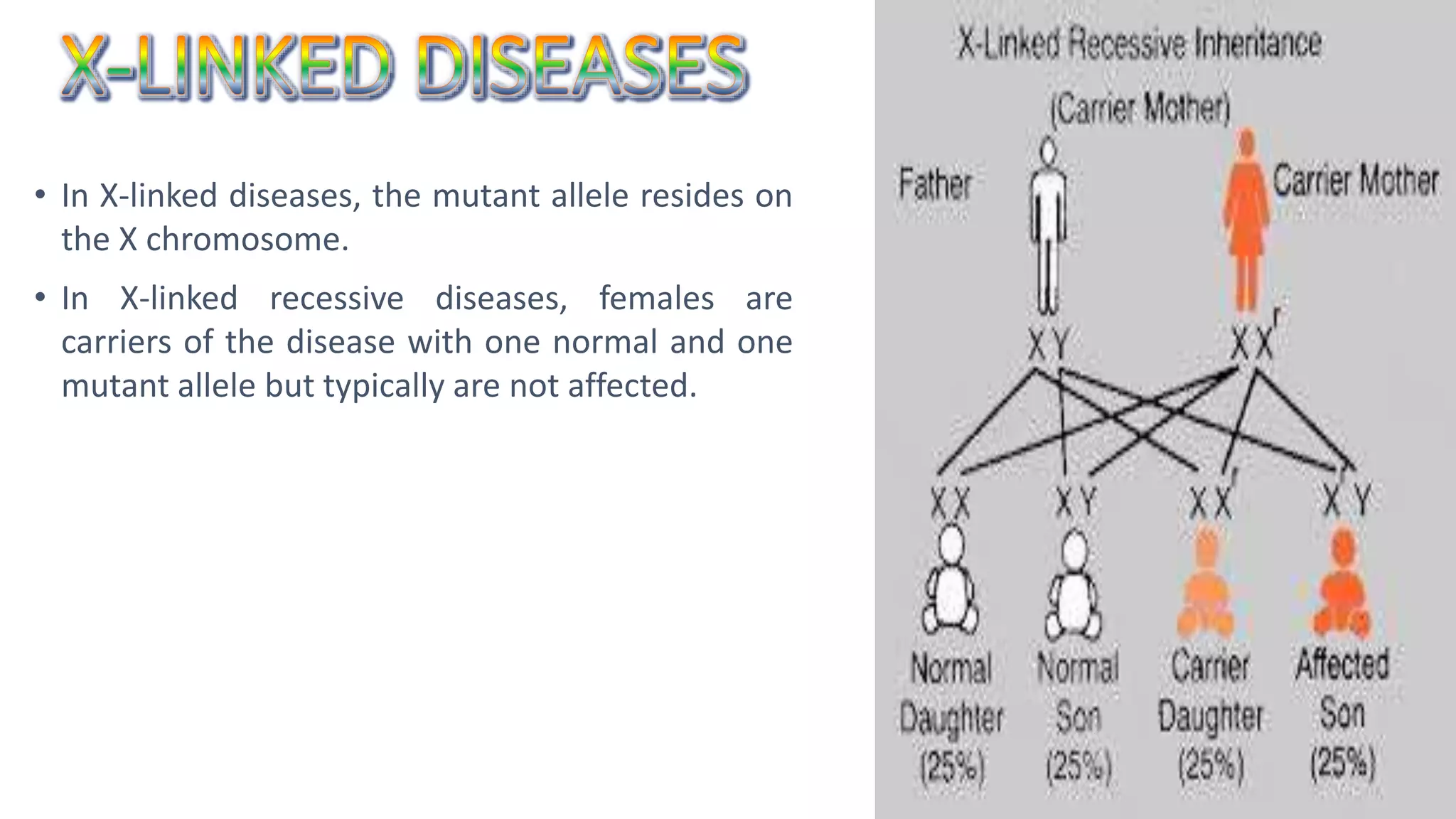 X-LINKED DISEASES

• In X-linked diseases, the mutant allele resides on the X chromosome.

• In X-linked recessive diseases, females are carriers of the disease with one normal and one mutant allele but typically are not affected.

X-Linked Recessive Inheritance
(Carrier Mother)

Father

Carrier Mother

X Y

$X X^r$

X X

X Y

$X X^r$

$X^r Y$

Normal Daughter (25%)

Normal Son (25%)

Carrier Daughter (25%)

Affected Son (25%)